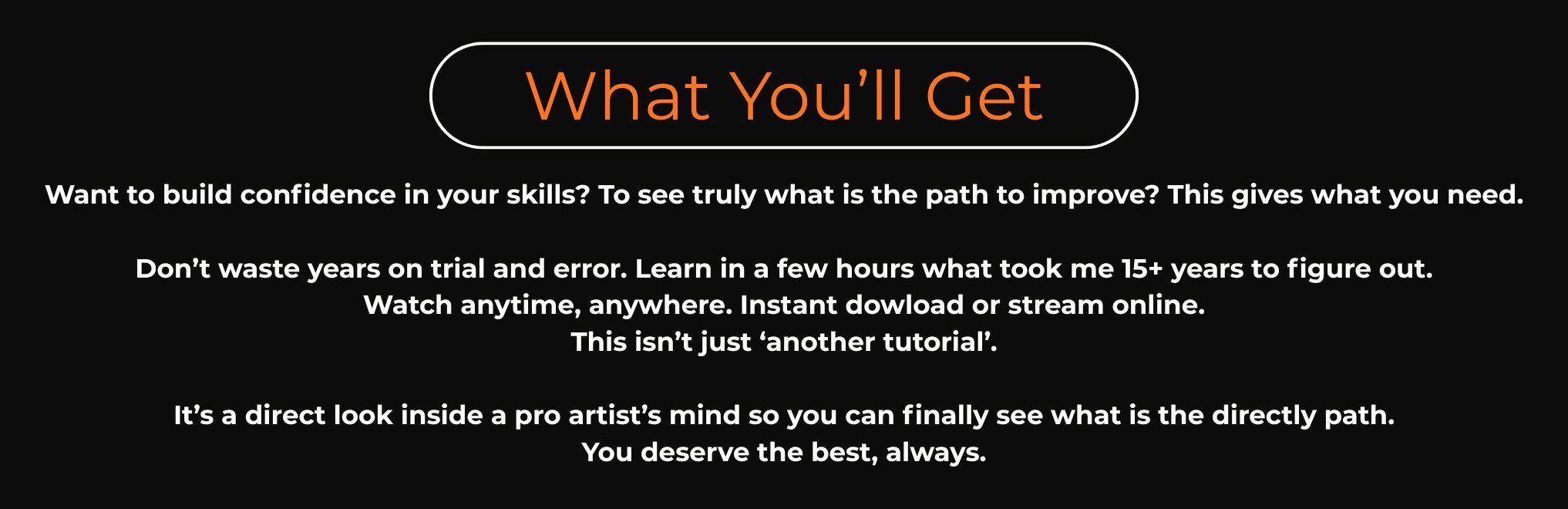 What You’ll Get

Want to build confidence in your skills? To see truly what is the path to improve? This gives what you need.

Don’t waste years on trial and error. Learn in a few hours what took me 15+ years to figure out.
Watch anytime, anywhere. Instant dowload or stream online.
This isn’t just ‘another tutorial’.

It’s a direct look inside a pro artist’s mind so you can finally see what is the directly path.
You deserve the best, always.